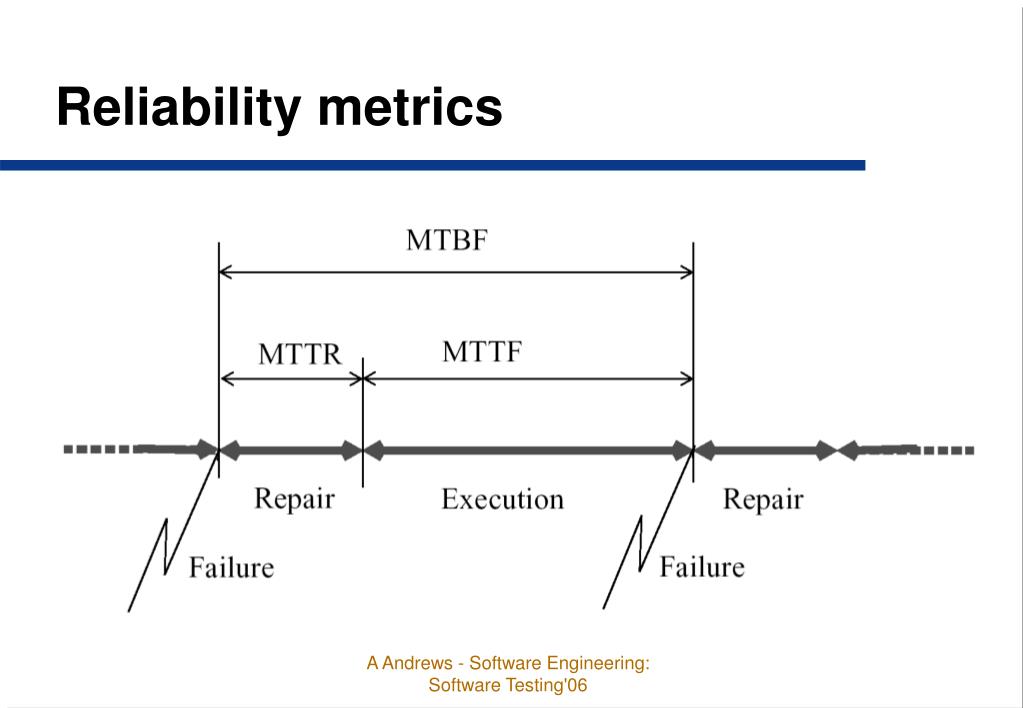 Reliability metrics

MTBF

MTTR

MTTF

Repair

Execution

Repair

Failure

Failure

A Andrews - Software Engineering: Software Testing'06